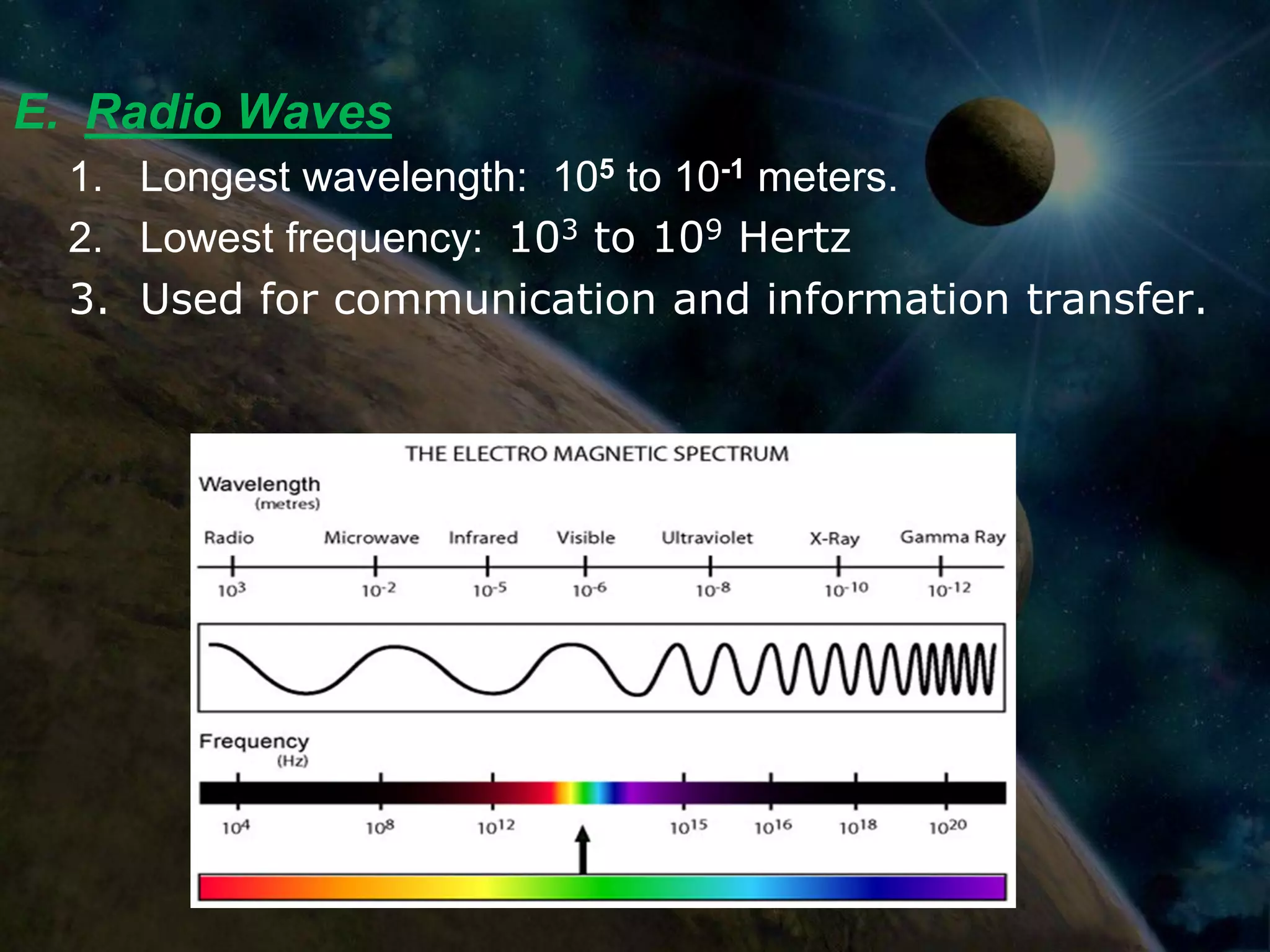 E. Radio Waves

1. Longest wavelength: $10^5$ to $10^{-1}$ meters.

2. Lowest frequency: $10^3$ to $10^9$ Hertz

3. Used for communication and information transfer.

THE ELECTRO MAGNETIC SPECTRUM

Wavelength (metres)

Radio Microwave Infrared Visible Ultraviolet X-Ray Gamma Ray

$10^3$ $10^{-2}$ $10^{-5}$ $10^{-6}$ $10^{-8}$ $10^{-10}$ $10^{-12}$

Frequency (Hz)

$10^4$ $10^8$ $10^{12}$ $10^{15}$ $10^{16}$ $10^{18}$ $10^{20}$